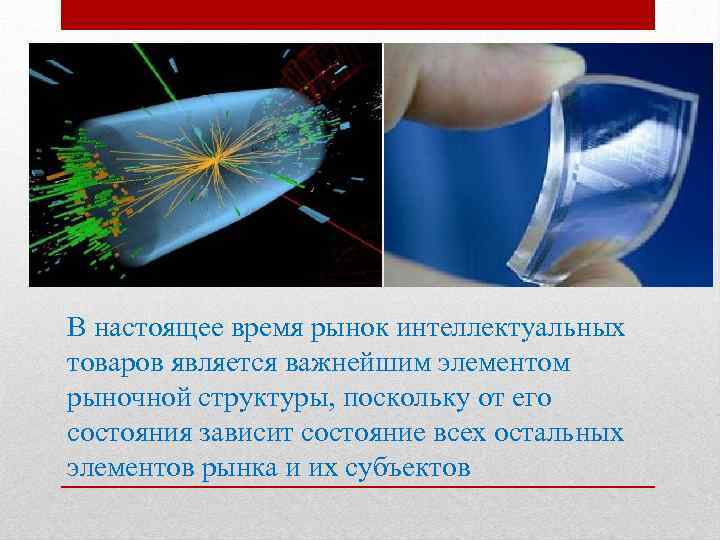 В настоящее время рынок интеллектуальных товаров является важнейшим элементом рыночной структуры, поскольку от его состояния зависит состояние всех остальных элементов рынка и их субъектов